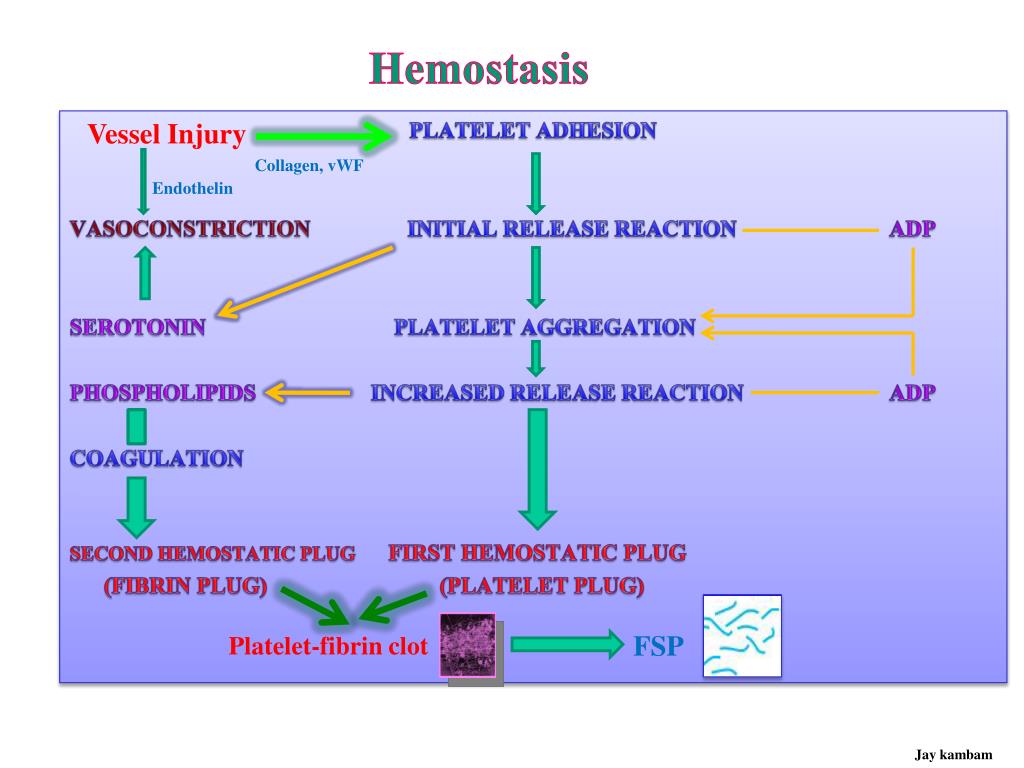 Hemostasis

Vessel Injury

Collagen, vWF

PLATELET ADHESION

Endothelin

VASOCONSTRICTION

INITIAL RELEASE REACTION

ADP

SEROTONIN

PLATELET AGGREGATION

PHOSPHOLIPIDS

INCREASED RELEASE REACTION

ADP

COAGULATION

SECOND HEMOSTATIC PLUG

(FIBRIN PLUG)

FIRST HEMOSTATIC PLUG

(PLATELET PLUG)

Platelet-fibrin clot

FSP

Jay kambam